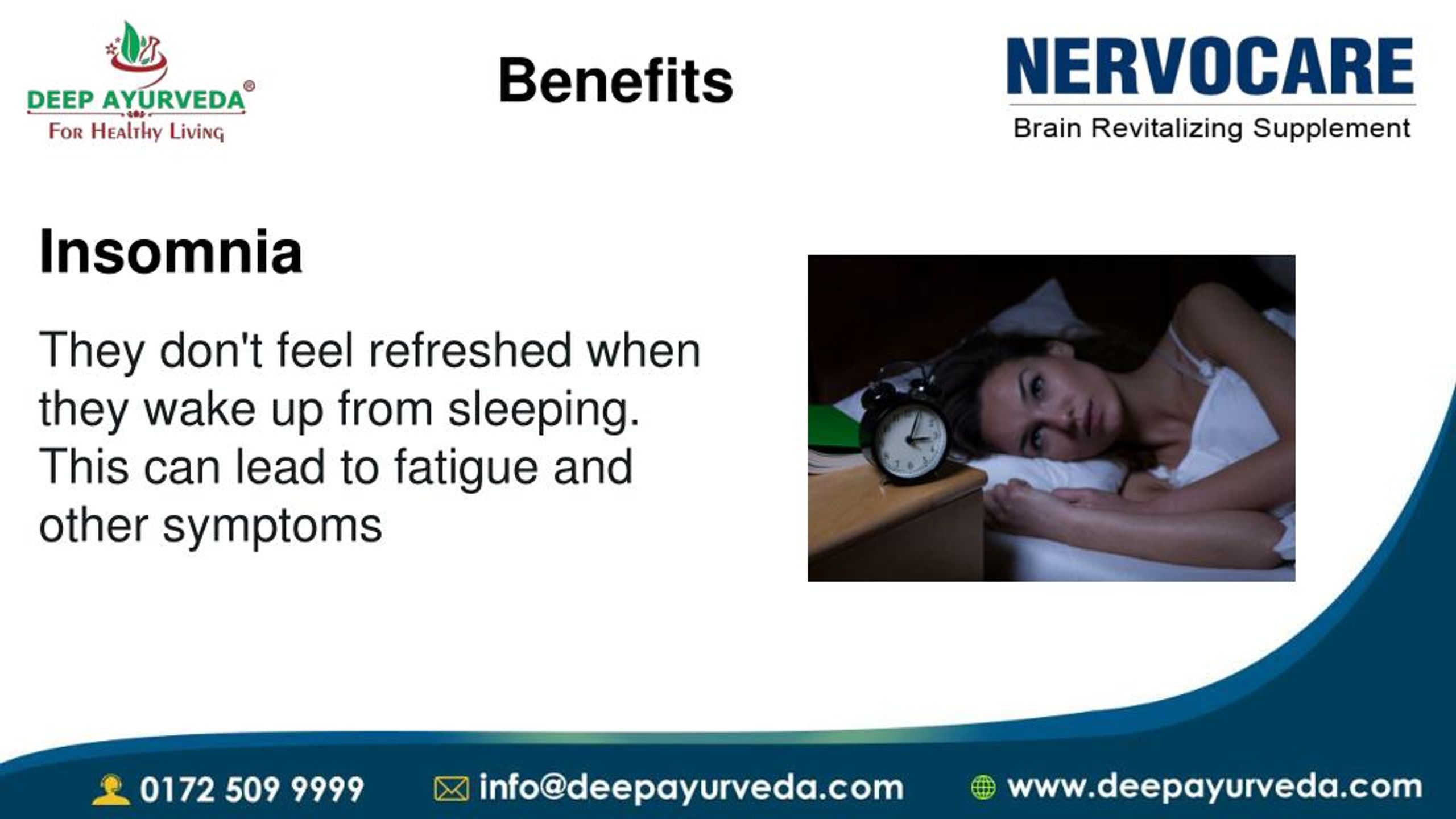 DEEP AYURVEDA®
For Healthy Living

Benefits

NERVOCARE
Brain Revitalizing Supplement

Insomnia

They don't feel refreshed when they wake up from sleeping. This can lead to fatigue and other symptoms

0172 509 9999
info@deepayurveda.com
www.deepayurveda.com